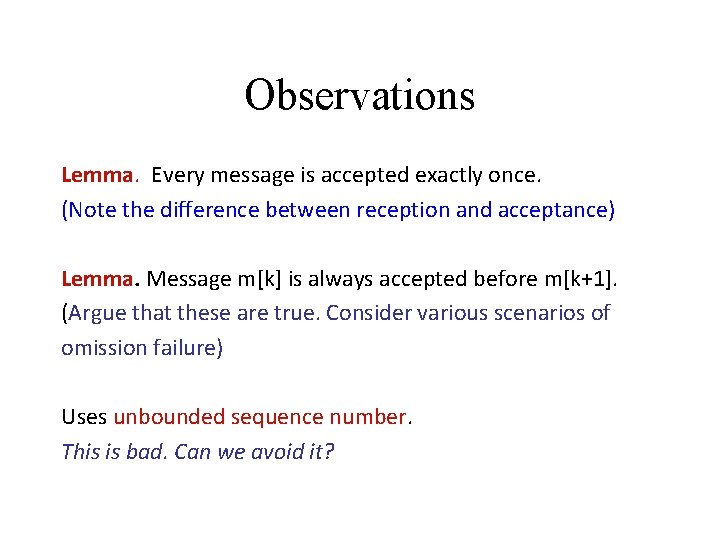 Observations

Lemma. Every message is accepted exactly once.
(Note the difference between reception and acceptance)

Lemma. Message m[k] is always accepted before m[k+1].
(Argue that these are true. Consider various scenarios of omission failure)

Uses unbounded sequence number.
This is bad. Can we avoid it?